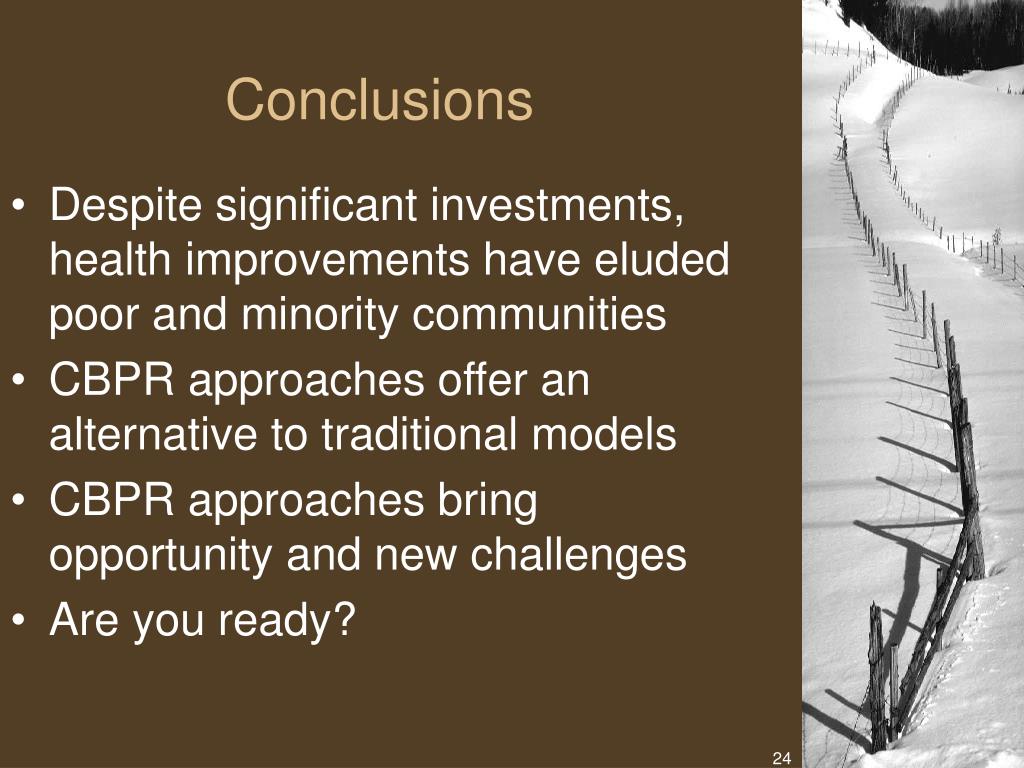 Conclusions

• Despite significant investments, health improvements have eluded poor and minority communities
• CBPR approaches offer an alternative to traditional models
• CBPR approaches bring opportunity and new challenges
• Are you ready?

24